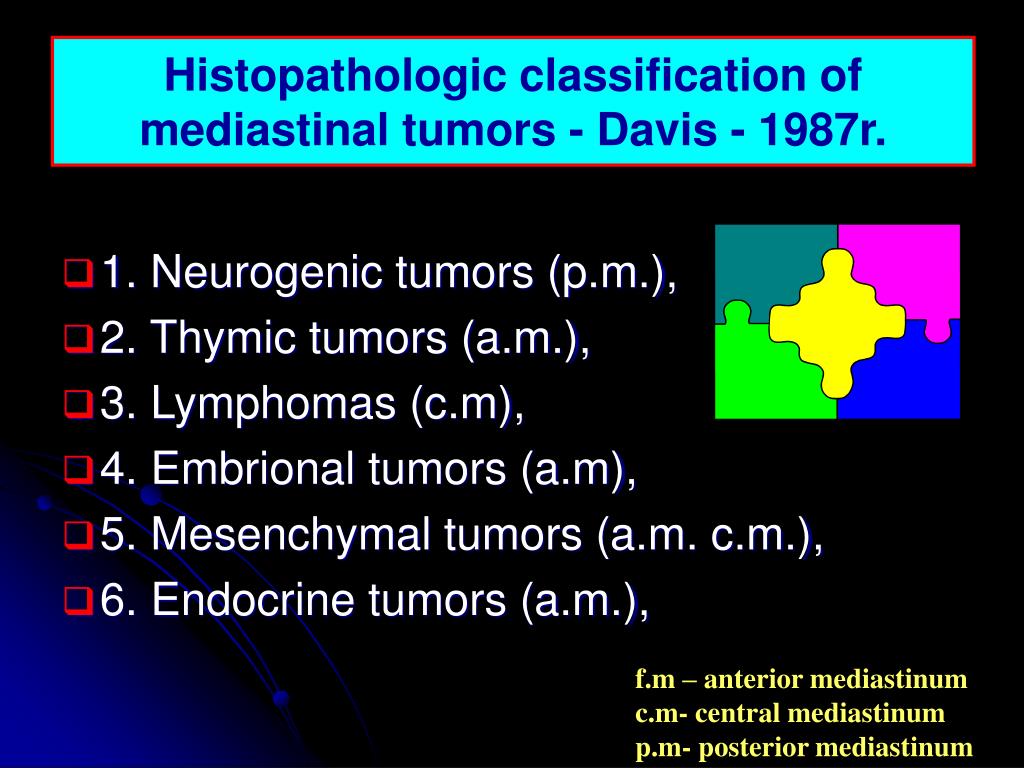 Histopathologic classification of mediastinal tumors - Davis - 1987r.

1. Neurogenic tumors (p.m.),
2. Thymic tumors (a.m.),
3. Lymphomas (c.m),
4. Embrional tumors (a.m),
5. Mesenchymal tumors (a.m. c.m.),
6. Endocrine tumors (a.m.),

f.m – anterior mediastinum
c.m- central mediastinum
p.m- posterior mediastinum